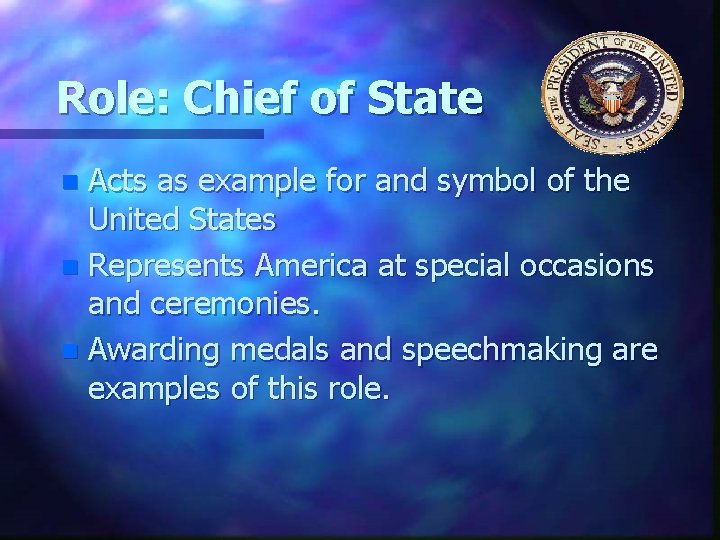 Role: Chief of State

SEAL OF THE PRESIDENT OF THE UNITED STATES

- Acts as example for and symbol of the United States
- Represents America at special occasions and ceremonies.
- Awarding medals and speechmaking are examples of this role.